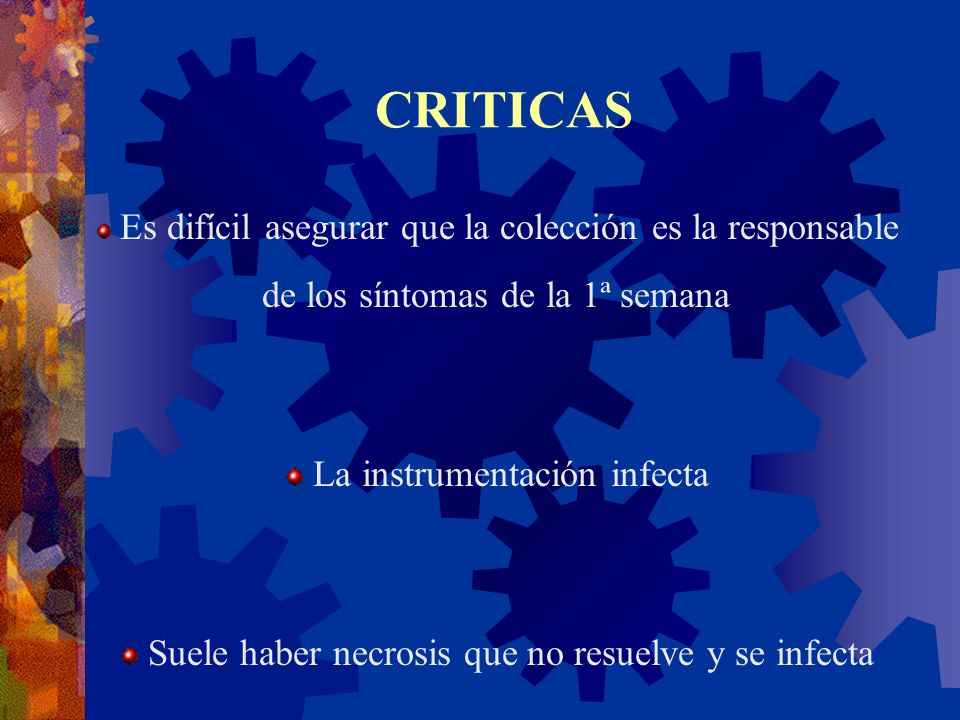 CRITICAS

Es difícil asegurar que la colección es la responsable de los síntomas de la 1ª semana

La instrumentación infecta

Suele haber necrosis que no resuelve y se infecta